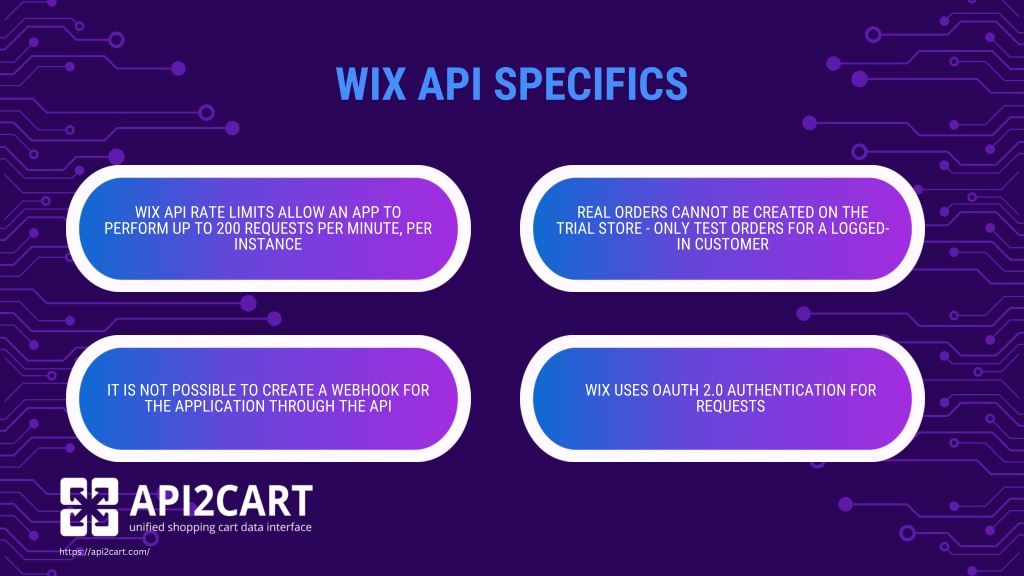 WIX API SPECIFICS

WIX API RATE LIMITS ALLOW AN APP TO PERFORM UP TO 200 REQUESTS PER MINUTE, PER INSTANCE

REAL ORDERS CANNOT BE CREATED ON THE TRIAL STORE - ONLY TEST ORDERS FOR A LOGGED-IN CUSTOMER

IT IS NOT POSSIBLE TO CREATE A WEBHOOK FOR THE APPLICATION THROUGH THE API

WIX USES OAUTH 2.0 AUTHENTICATION FOR REQUESTS

API2CART
unified shopping cart data interface

https://api2cart.com/